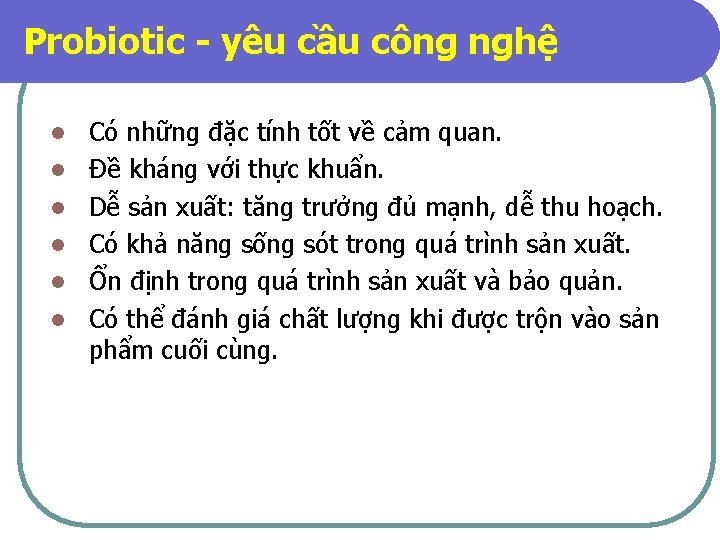 Probiotic - yêu cầu công nghệ

- Có những đặc tính tốt về cảm quan.
- Đề kháng với thực khuẩn.
- Dễ sản xuất: tăng trưởng đủ mạnh, dễ thu hoạch.
- Có khả năng sống sót trong quá trình sản xuất.
- Ổn định trong quá trình sản xuất và bảo quản.
- Có thể đánh giá chất lượng khi được trộn vào sản phẩm cuối cùng.